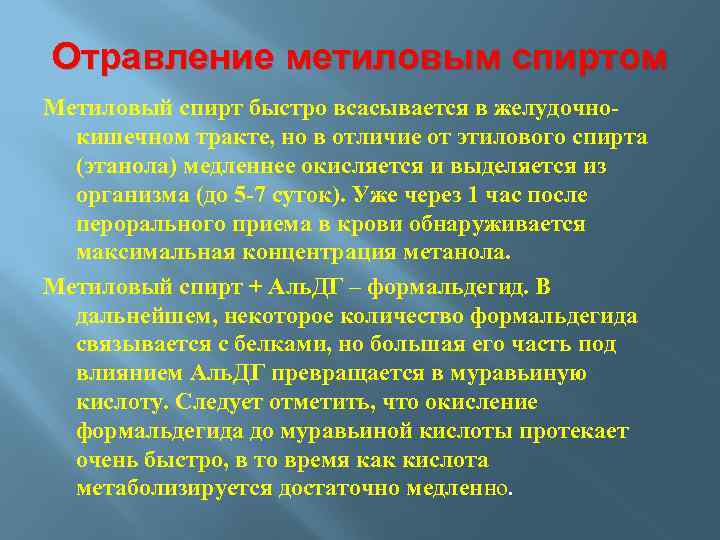 Отравление метиловым спиртом

Метиловый спирт быстро всасывается в желудочно-кишечном тракте, но в отличие от этилового спирта (этанола) медленнее окисляется и выделяется из организма (до 5-7 суток). Уже через 1 час после перорального приема в крови обнаруживается максимальная концентрация метанола.

Метиловый спирт + АльДГ – формальдегид. В дальнейшем, некоторое количество формальдегида связывается с белками, но большая его часть под влиянием АльДГ превращается в муравьиную кислоту. Следует отметить, что окисление формальдегида до муравьиной кислоты протекает очень быстро, в то время как кислота метаболизируется достаточно медленно.